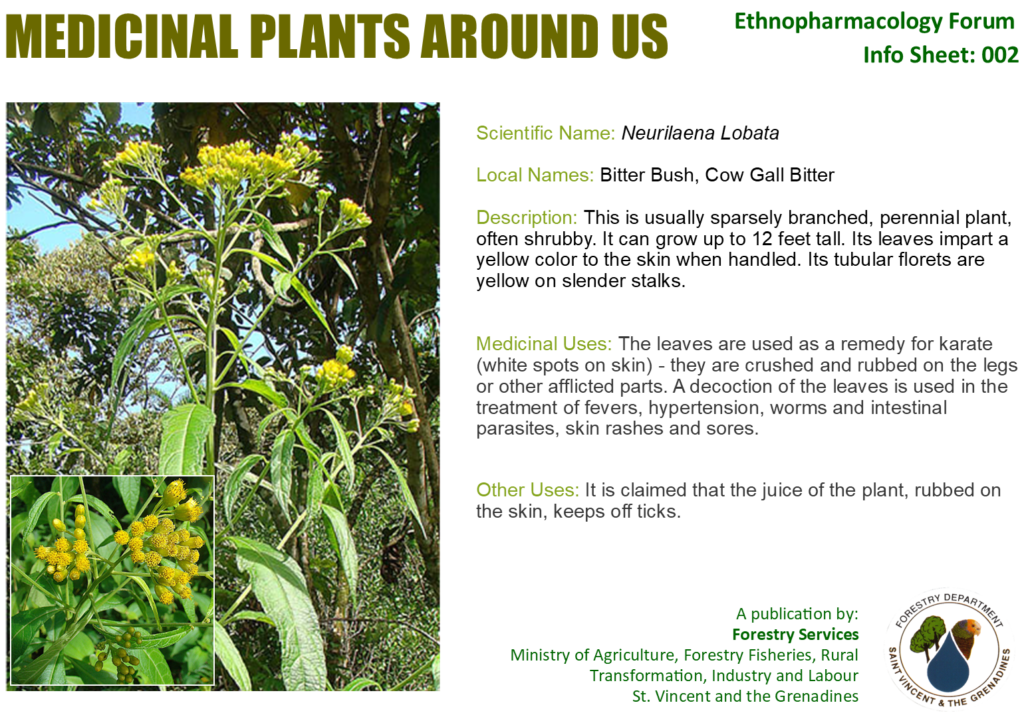 MEDICINAL PLANTS AROUND US

Ethnopharmacology Forum
Info Sheet: 002

Scientific Name: Neurilaena Lobata

Local Names: Bitter Bush, Cow Gall Bitter

Description: This is usually sparsely branched, perennial plant, often shrubby. It can grow up to 12 feet tall. Its leaves impart a yellow color to the skin when handled. Its tubular florets are yellow on slender stalks.

Medicinal Uses: The leaves are used as a remedy for karate (white spots on skin) - they are crushed and rubbed on the legs or other afflicted parts. A decoction of the leaves is used in the treatment of fevers, hypertension, worms and intestinal parasites, skin rashes and sores.

Other Uses: It is claimed that the juice of the plant, rubbed on the skin, keeps off ticks.

A publication by:
Forestry Services
Ministry of Agriculture, Forestry Fisheries, Rural Transformation, Industry and Labour
St. Vincent and the Grenadines

FORESTRY DEPARTMENT
SAINT VINCENT & THE GRENADINES